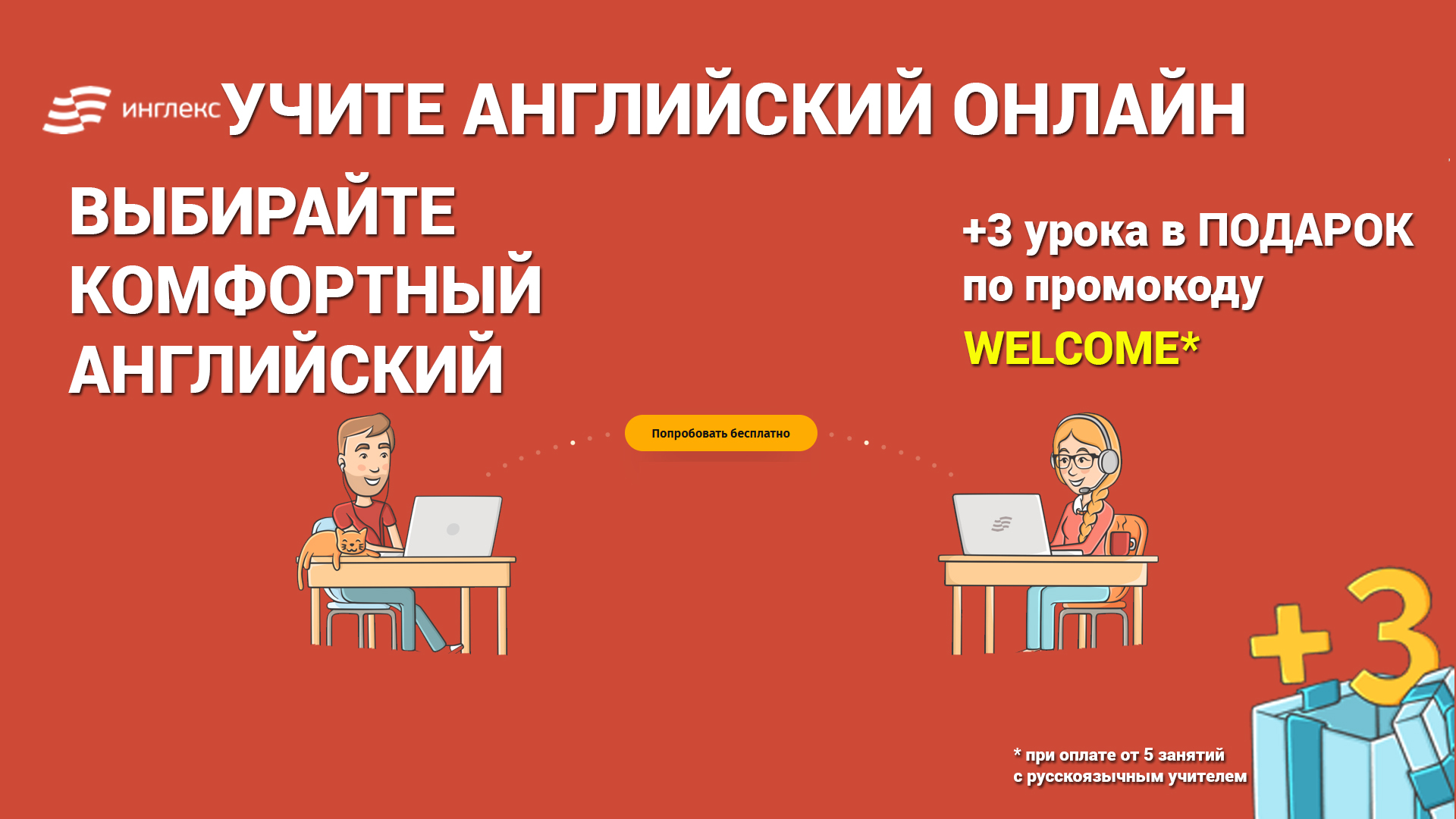 инглекс УЧИТЕ АНГЛИЙСКИЙ ОНЛАЙН

ВЫБИРАЙТЕ КОМФОРТНЫЙ АНГЛИЙСКИЙ

+3 урока в ПОДАРОК по промокоду WELCOME*

Попробовать бесплатно

+3

* при оплате от 5 занятий с русскоязычным учителем